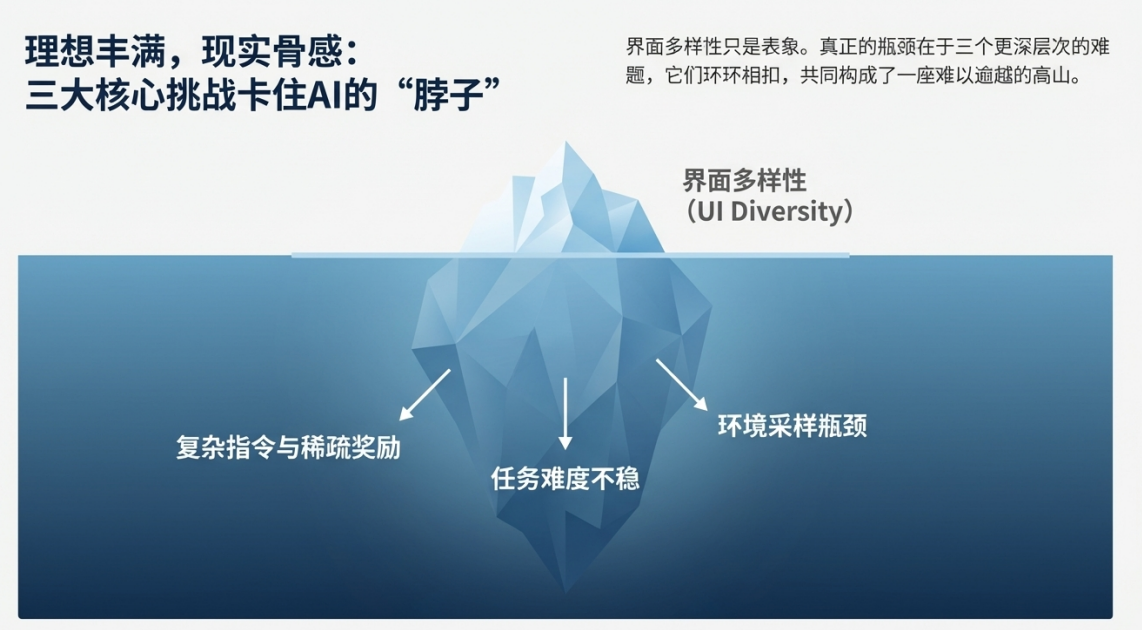 理想丰满，现实骨感：
三大核心挑战卡住AI的“脖子”

界面多样性只是表象。真正的瓶颈在于三个更深层次的难题，它们环环相扣，共同构成了一座难以逾越的高山。

界面多样性
（UI Diversity）

复杂指令与稀疏奖励

任务难度不稳

环境采样瓶颈